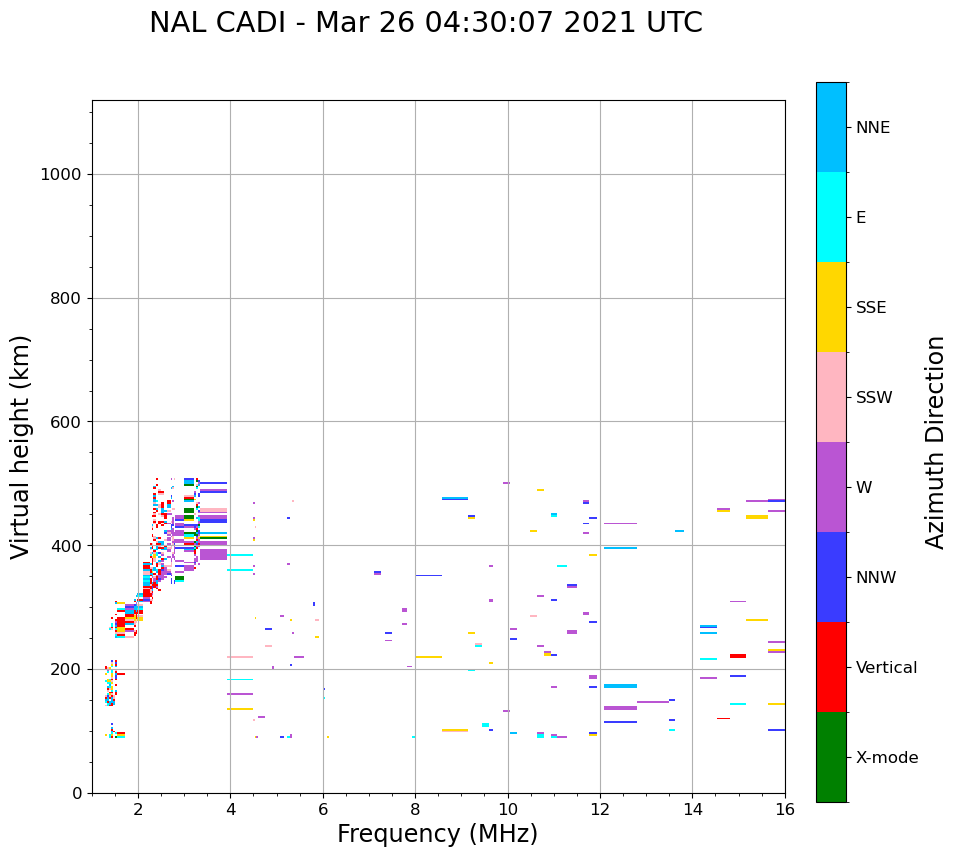 NAL CADI - Mar 26 04:30:07 2021 UTC

Virtual height (km)

1000
800
600
400
200
0

2
4
6
8
10
12
14
16

Frequency (MHz)

NNE
E
SSE
SSW
W
NNW
Vertical
X-mode

Azimuth Direction